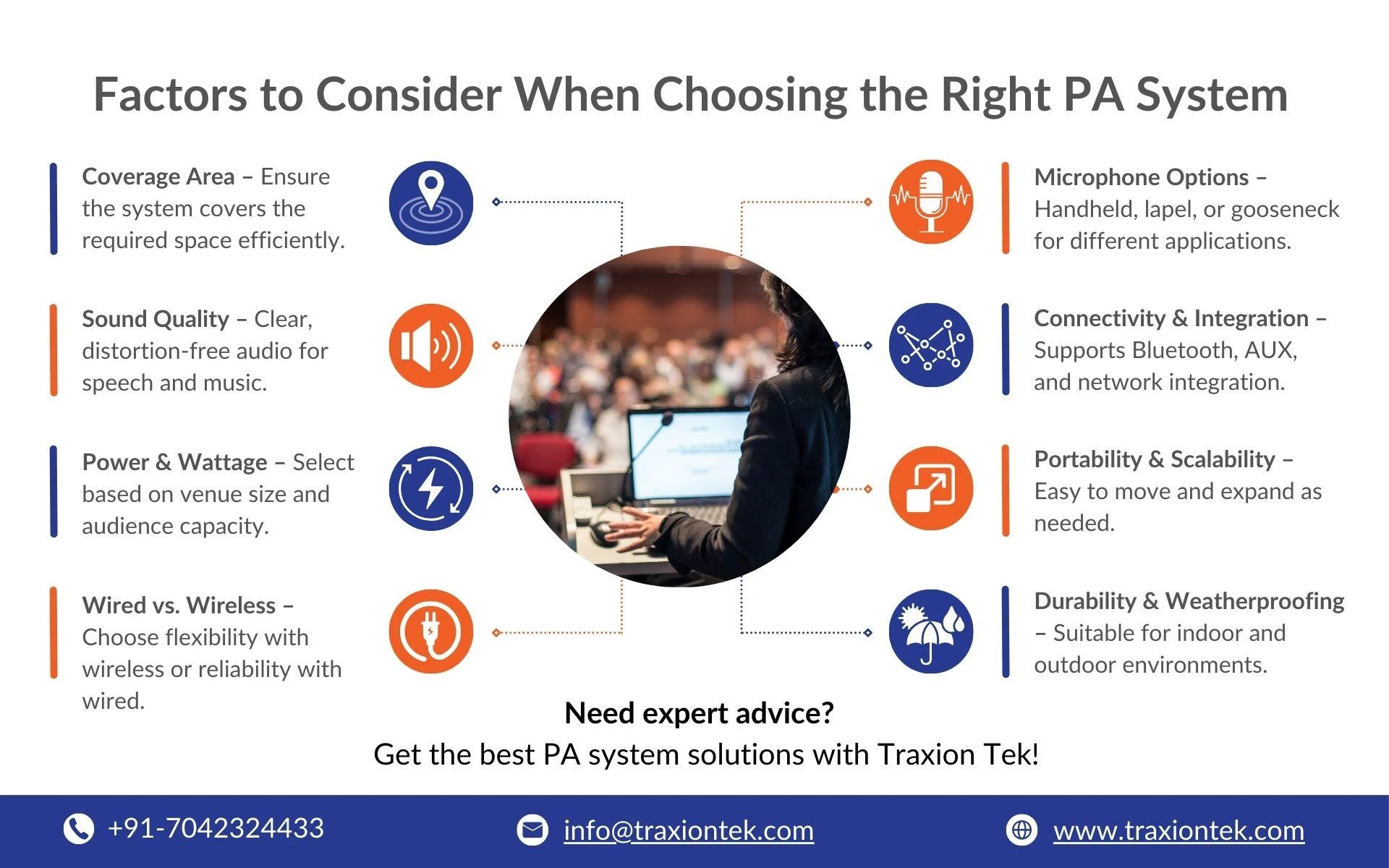 Factors to Consider When Choosing the Right PA System

Coverage Area – Ensure the system covers the required space efficiently.

Sound Quality – Clear, distortion-free audio for speech and music.

Power & Wattage – Select based on venue size and audience capacity.

Wired vs. Wireless – Choose flexibility with wireless or reliability with wired.

Microphone Options – Handheld, lapel, or gooseneck for different applications.

Connectivity & Integration – Supports Bluetooth, AUX, and network integration.

Portability & Scalability – Easy to move and expand as needed.

Durability & Weatherproofing – Suitable for indoor and outdoor environments.

Need expert advice?
Get the best PA system solutions with Traxion Tek!

+91-7042324433 info@traxiontek.com www.traxiontek.com